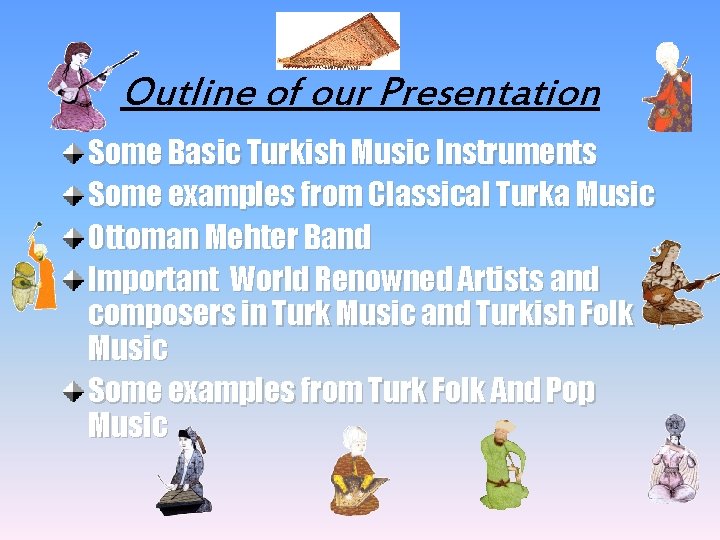 Outline of our Presentation

Some Basic Turkish Music Instruments

Some examples from Classical Turka Music

Ottoman Mehter Band

Important World Renowned Artists and composers in Turk Music and Turkish Folk Music

Some examples from Turk Folk And Pop Music